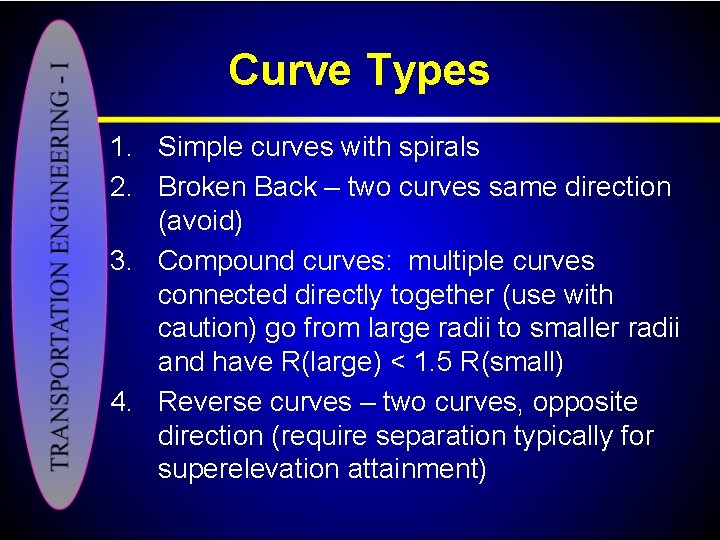 TRANSPORTATION ENGINEERING - I

Curve Types

1. Simple curves with spirals
2. Broken Back – two curves same direction (avoid)
3. Compound curves: multiple curves connected directly together (use with caution) go from large radii to smaller radii and have R(large) < 1.5 R(small)
4. Reverse curves – two curves, opposite direction (require separation typically for superelevation attainment)